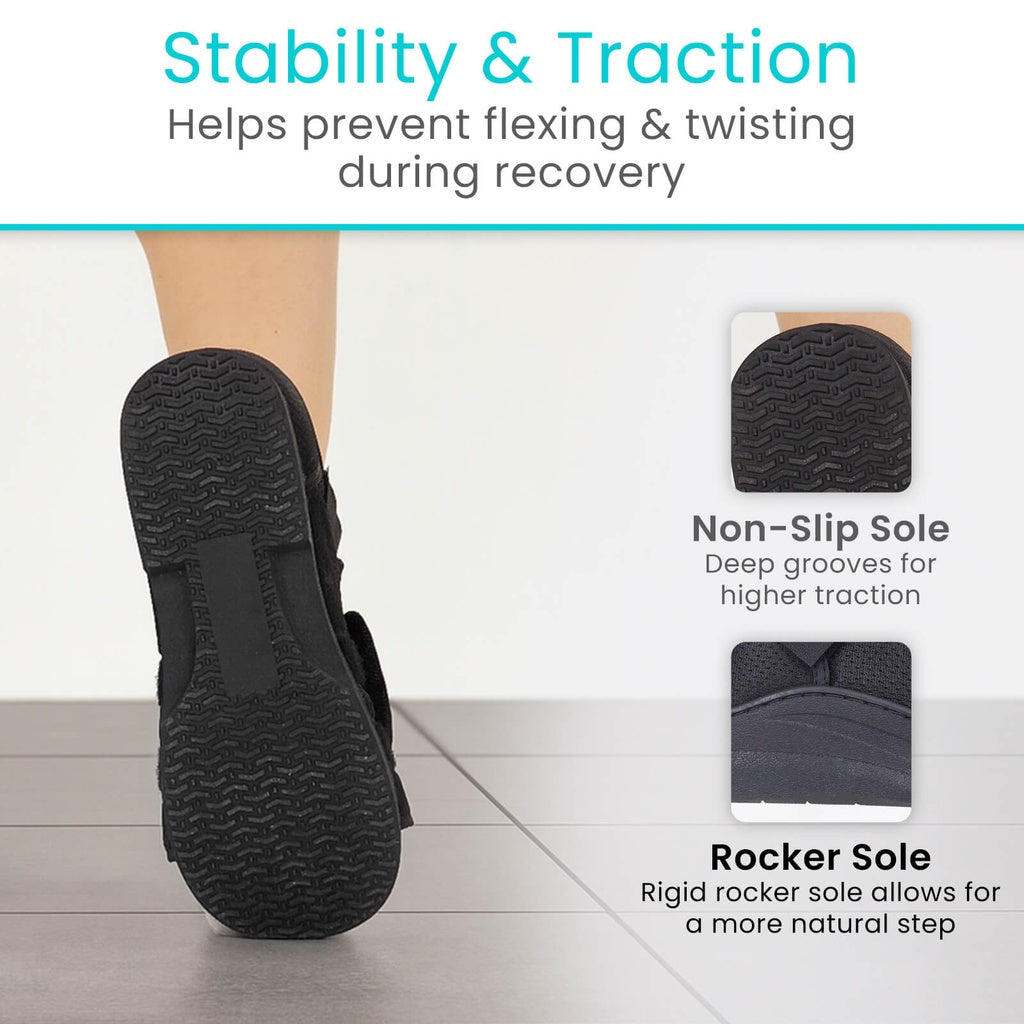 Stability & Traction
Helps prevent flexing & twisting during recovery

Non-Slip Sole
Deep grooves for higher traction

Rocker Sole
Rigid rocker sole allows for a more natural step